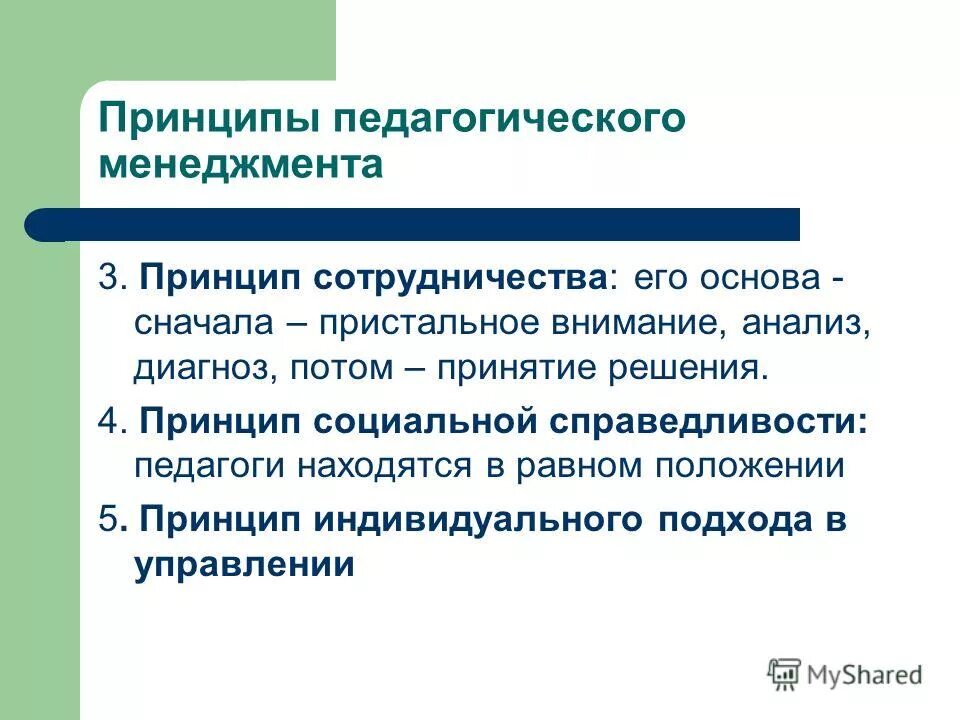 Принципы педагогического менеджмента

3. Принцип сотрудничества: его основа - сначала – пристальное внимание, анализ, диагноз, потом – принятие решения.

4. Принцип социальной справедливости: педагоги находятся в равном положении

5. Принцип индивидуального подхода в управлении

MyShared